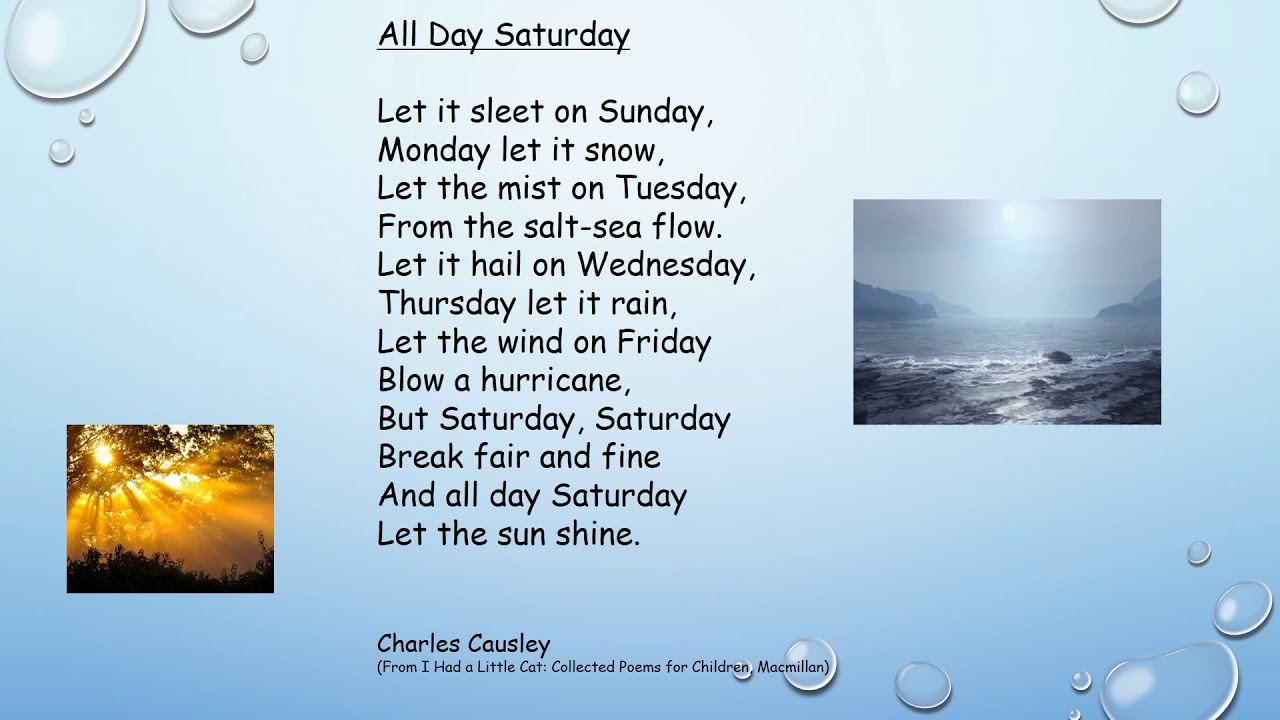 All Day Saturday

Let it sleet on Sunday,
Monday let it snow,
Let the mist on Tuesday,
From the salt-sea flow.
Let it hail on Wednesday,
Thursday let it rain,
Let the wind on Friday
Blow a hurricane,
But Saturday, Saturday
Break fair and fine
And all day Saturday
Let the sun shine.

Charles Causley
(From I Had a Little Cat: Collected Poems for Children, Macmillan)